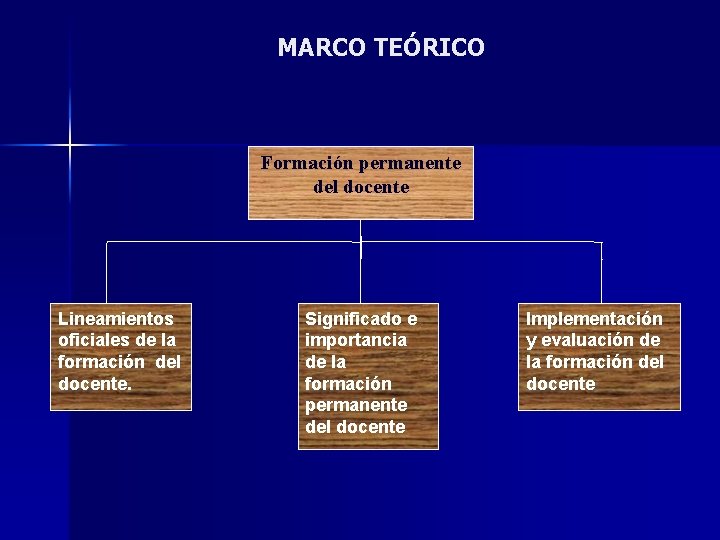 MARCO TEÓRICO

Formación permanente del docente

Lineamientos oficiales de la formación del docente.

Significado e importancia de la formación permanente del docente

Implementación y evaluación de la formación del docente